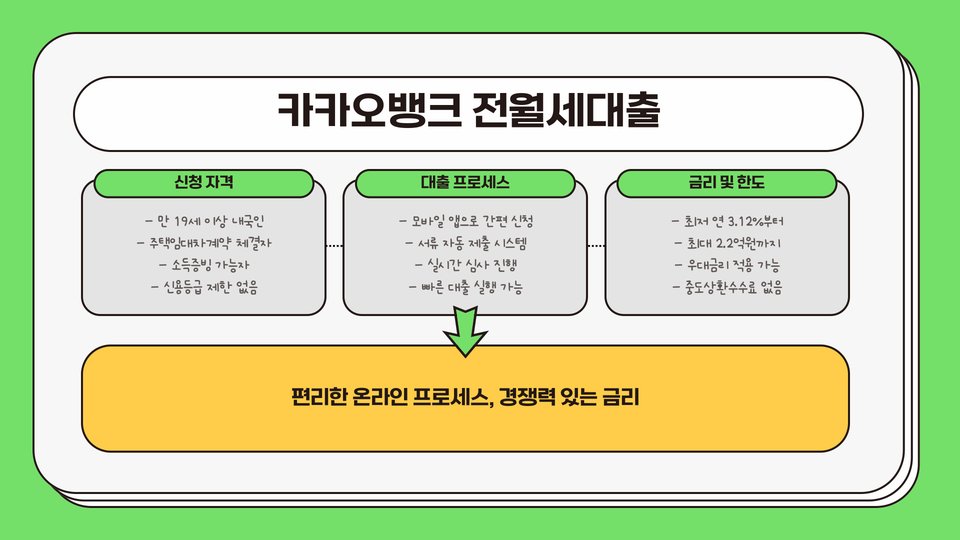 카카오뱅크 전월세대출

신청 자격

- 만 19세 이상 내국인
- 주택임대차계약 체결자
- 소득증빙 가능자
- 신용등급 제한 없음

대출 프로세스

- 모바일 앱으로 간편 신청
- 서류 자동 제출 시스템
- 실시간 심사 진행
- 빠른 대출 실행 가능

금리 및 한도

- 최저 연 3.12%부터
- 최대 2.2억원까지
- 우대금리 적용 가능
- 중도상환수수료 없음

편리한 온라인 프로세스, 경쟁력 있는 금리